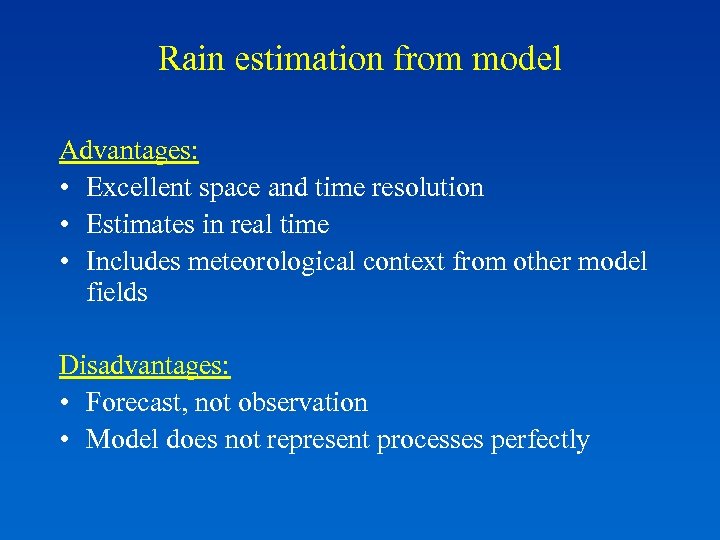 Rain estimation from model

Advantages:
• Excellent space and time resolution
• Estimates in real time
• Includes meteorological context from other model fields

Disadvantages:
• Forecast, not observation
• Model does not represent processes perfectly